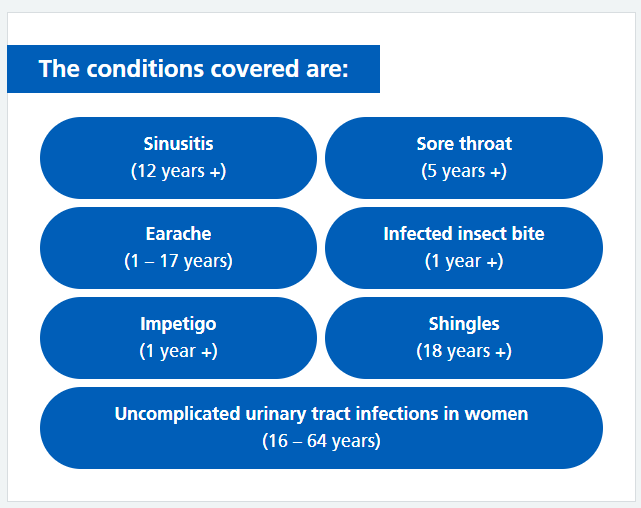 The conditions covered are:

Sinusitis
(12 years +)

Sore throat
(5 years +)

Earache
(1 – 17 years)

Infected insect bite
(1 year +)

Impetigo
(1 year +)

Shingles
(18 years +)

Uncomplicated urinary tract infections in women
(16 – 64 years)